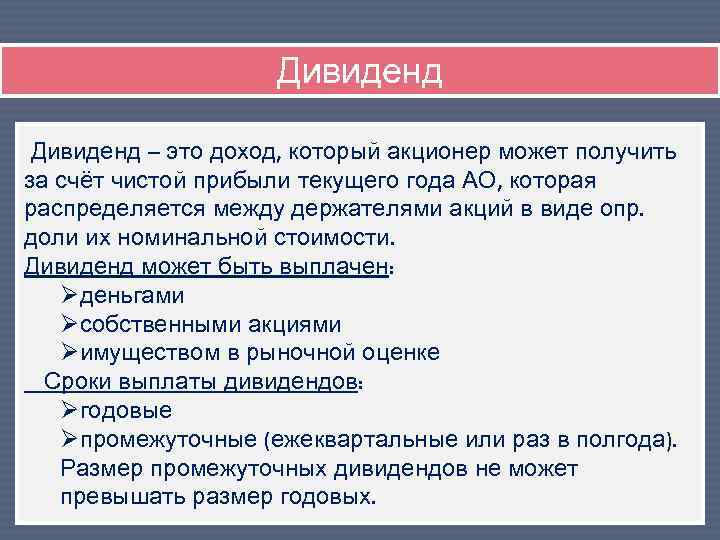 Дивиденд

Дивиденд – это доход, который акционер может получить за счёт чистой прибыли текущего года АО, которая распределяется между держателями акций в виде опр. доли их номинальной стоимости.
Дивиденд может быть выплачен:
➢деньгами
➢собственными акциями
➢имуществом в рыночной оценке
Сроки выплаты дивидендов:
➢годовые
➢промежуточные (ежеквартальные или раз в полгода).
Размер промежуточных дивидендов не может превышать размер годовых.